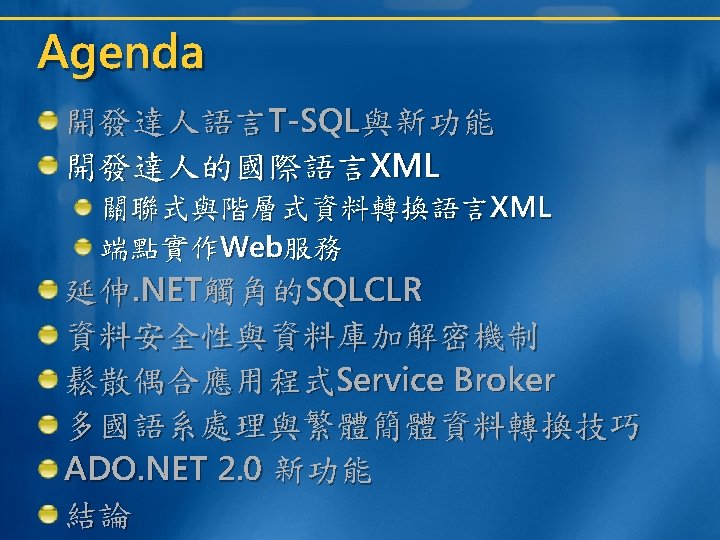 Agenda

開發達人語言T-SQL與新功能

開發達人的國際語言XML

關聯式與階層式資料轉換語言XML

端點實作Web服務

延伸.NET觸角的SQLCLR

資料安全性與資料庫加解密機制

鬆散偶合應用程式Service Broker

多國語系處理與繁體簡體資料轉換技巧

ADO.NET 2.0 新功能

結論